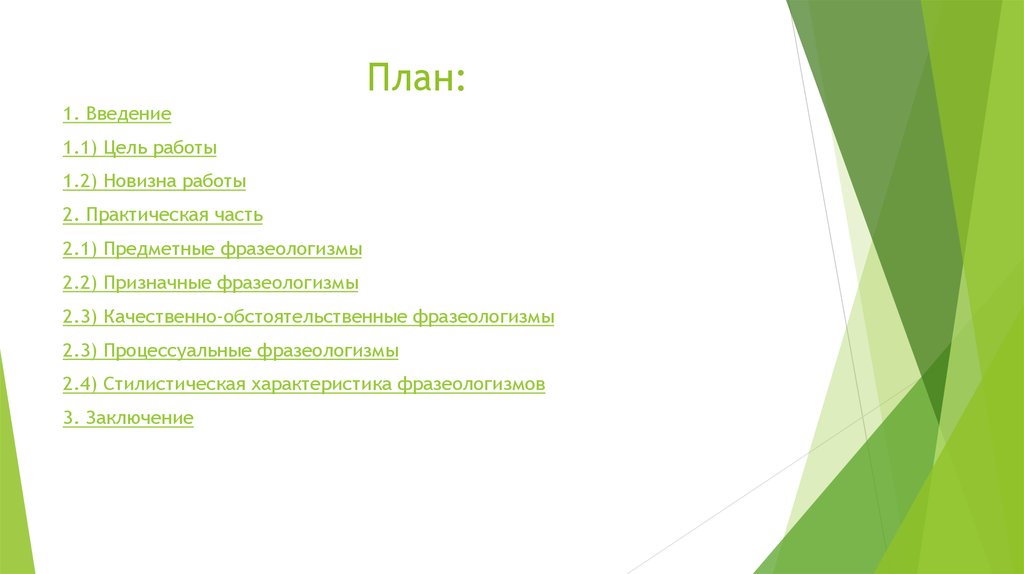 План:

1. Введение

1.1) Цель работы

1.2) Новизна работы

2. Практическая часть

2.1) Предметные фразеологизмы

2.2) Призначные фразеологизмы

2.3) Качественно-обстоятельственные фразеологизмы

2.3) Процессуальные фразеологизмы

2.4) Стилистическая характеристика фразеологизмов

3. Заключение